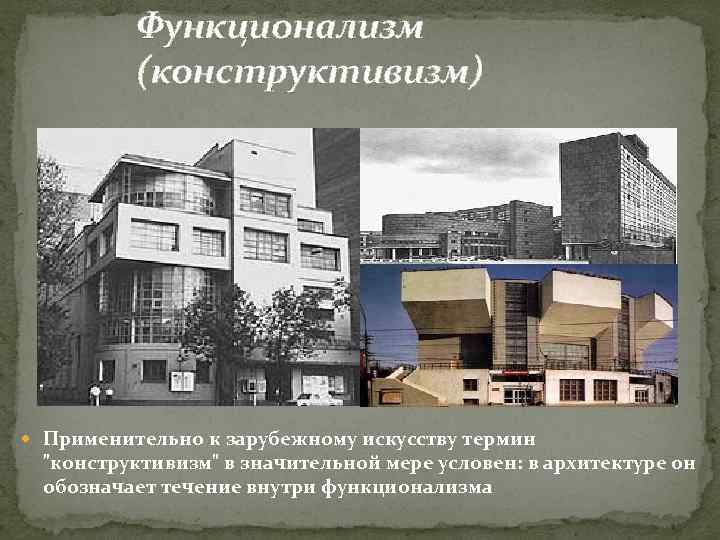 Функционализм (конструктивизм)

Применительно к зарубежному искусству термин "конструктивизм" в значительной мере условен: в архитектуре он обозначает течение внутри функционализма